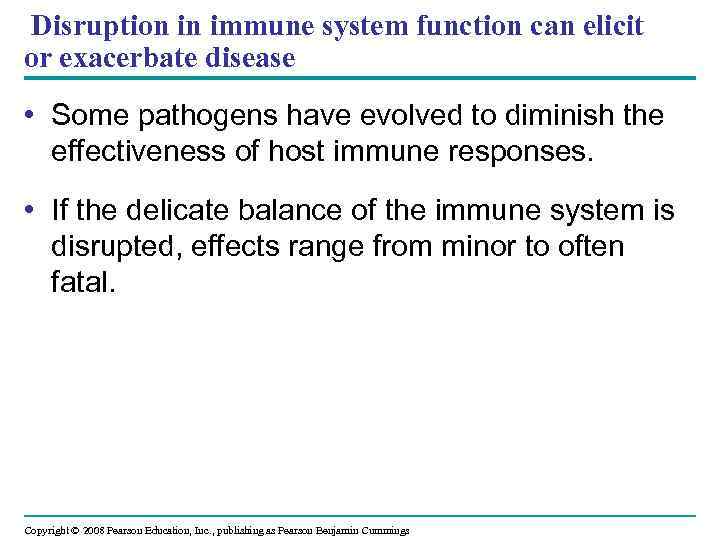 Disruption in immune system function can elicit or exacerbate disease

• Some pathogens have evolved to diminish the effectiveness of host immune responses.

• If the delicate balance of the immune system is disrupted, effects range from minor to often fatal.

Copyright © 2008 Pearson Education, Inc., publishing as Pearson Benjamin Cummings